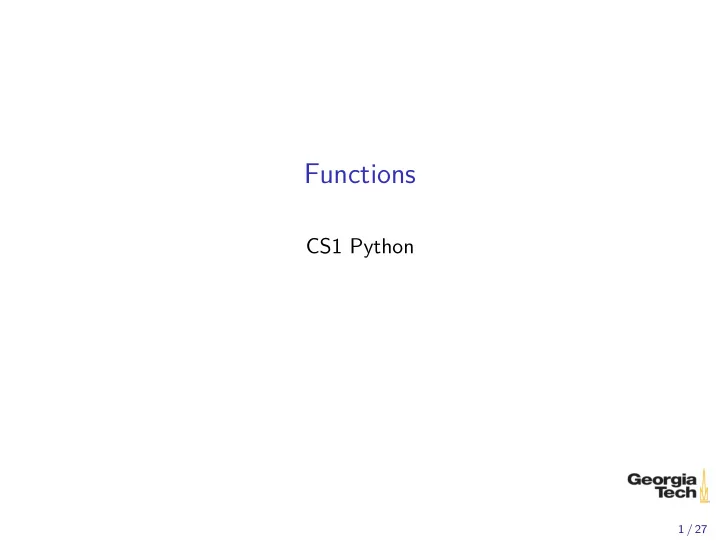 Functions

CS1 Python

Georgia Tech

1 / 27